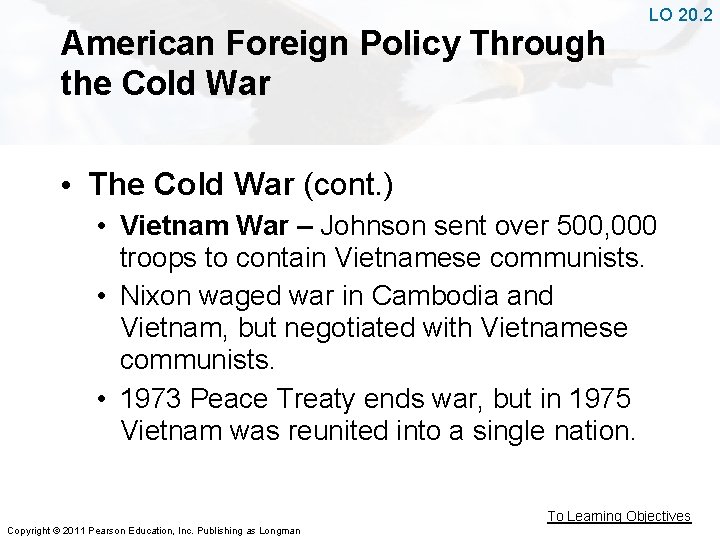 LO 20.2

American Foreign Policy Through the Cold War

• The Cold War (cont.)
  • Vietnam War – Johnson sent over 500,000 troops to contain Vietnamese communists.
  • Nixon waged war in Cambodia and Vietnam, but negotiated with Vietnamese communists.
  • 1973 Peace Treaty ends war, but in 1975 Vietnam was reunited into a single nation.

To Learning Objectives

Copyright © 2011 Pearson Education, Inc. Publishing as Longman